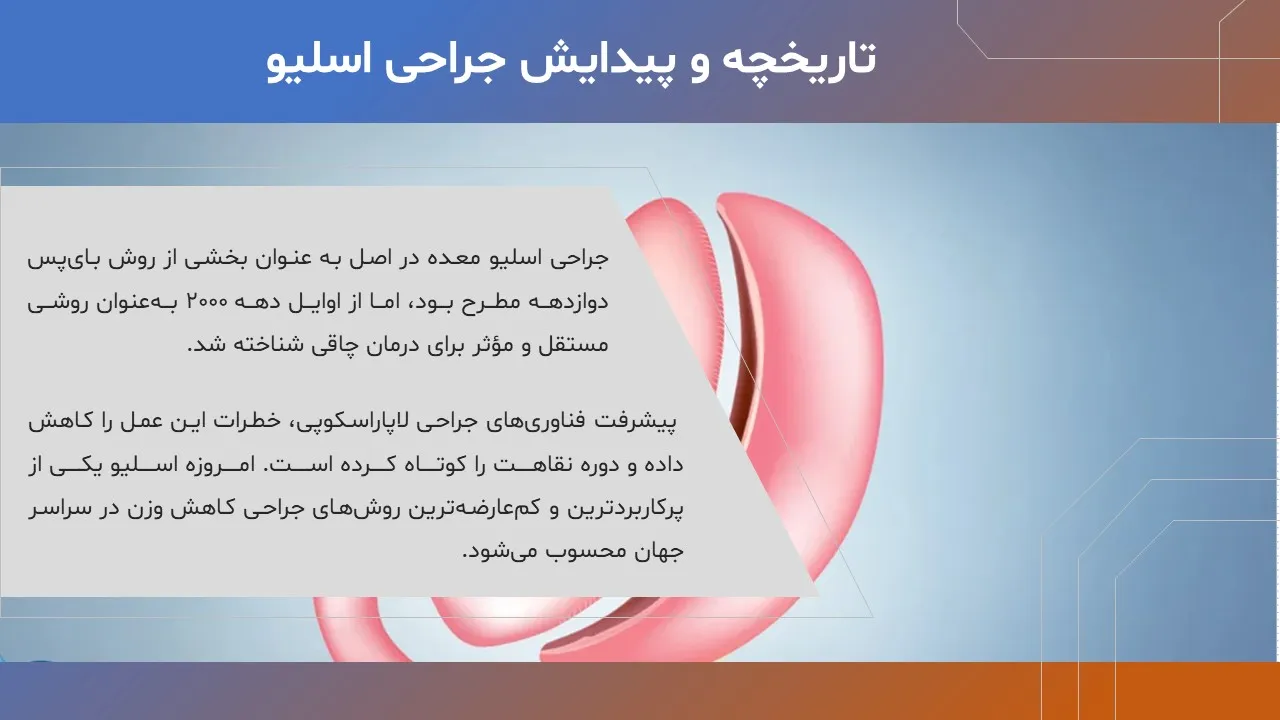 تاریخچه و پیدایش جراحی اسلیو

جراحی اسلیو معده در اصل به عنوان بخشی از روش بای‌پس دوازدهه مطرح بود، اما از اوایل دهه ۲۰۰۰ به‌عنوان روشی مستقل و مؤثر برای درمان چاقی شناخته شد.

پیشرفت فناوری‌های جراحی لاپاراسکوپی، خطرات این عمل را کاهش داده و دوره نقاهت را کوتاه کرده است. امروزه اسلیو یکی از پرکاربردترین و کم‌عارضه‌ترین روش‌های جراحی کاهش وزن در سراسر جهان محسوب می‌شود.